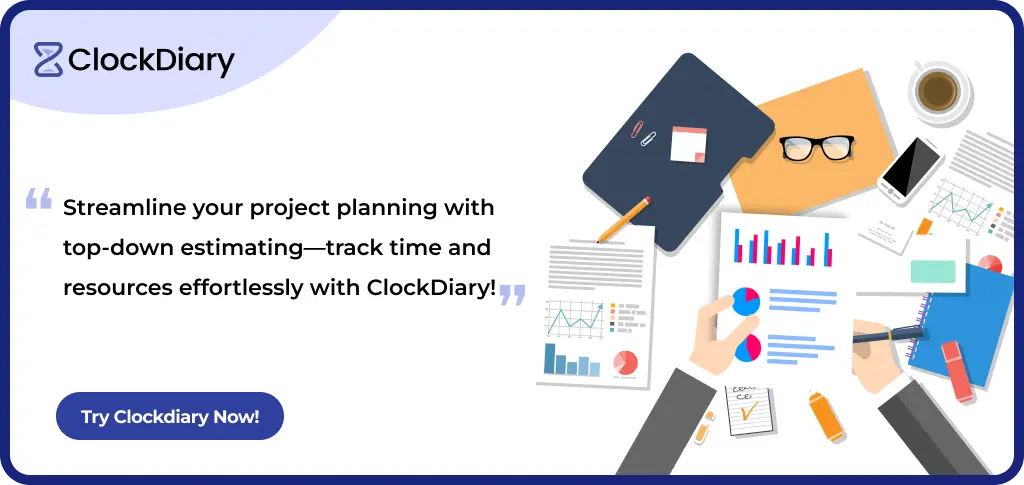 ClockDiary

“ Streamline your project planning with top-down estimating—track time and resources effortlessly with ClockDiary! ”

Try Clockdiary Now!